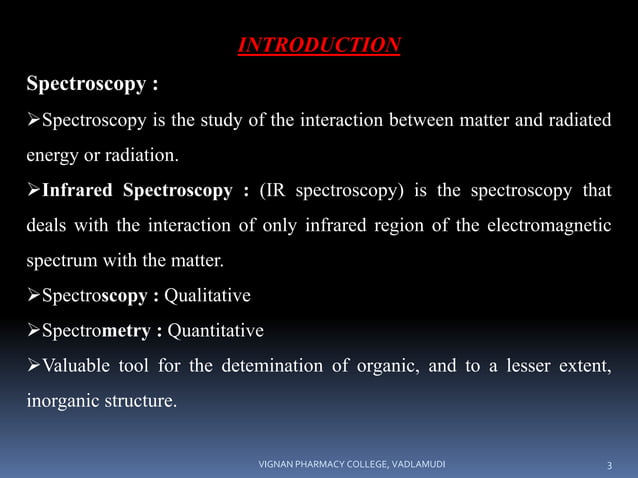 INTRODUCTION

Spectroscopy :

➢Spectroscopy is the study of the interaction between matter and radiated energy or radiation.

➢Infrared Spectroscopy : (IR spectroscopy) is the spectroscopy that deals with the interaction of only infrared region of the electromagnetic spectrum with the matter.

➢Spectroscopy : Qualitative

➢Spectrometry : Quantitative

➢Valuable tool for the detemination of organic, and to a lesser extent, inorganic structure.

VIGNAN PHARMACY COLLEGE, VADLAMUDI

3